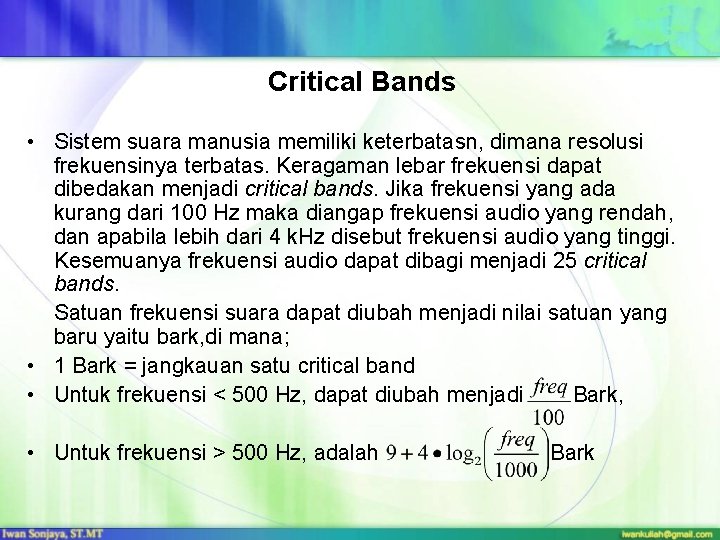 Critical Bands

• Sistem suara manusia memiliki keterbatasn, dimana resolusi frekuensinya terbatas. Keragaman lebar frekuensi dapat dibedakan menjadi critical bands. Jika frekuensi yang ada kurang dari 100 Hz maka diangap frekuensi audio yang rendah, dan apabila lebih dari 4 kHz disebut frekuensi audio yang tinggi. Kesemuanya frekuensi audio dapat dibagi menjadi 25 critical bands.

Satuan frekuensi suara dapat diubah menjadi nilai satuan yang baru yaitu bark,di mana;

• 1 Bark = jangkauan satu critical band
• Untuk frekuensi < 500 Hz, dapat diubah menjadi $\frac{freq}{100}$ Bark,
• Untuk frekuensi > 500 Hz, adalah $9 + 4 \bullet \log_2\left(\frac{freq}{1000}\right)$ Bark

Iwan Sonjaya, ST.MT
iwankuliah@gmail.com